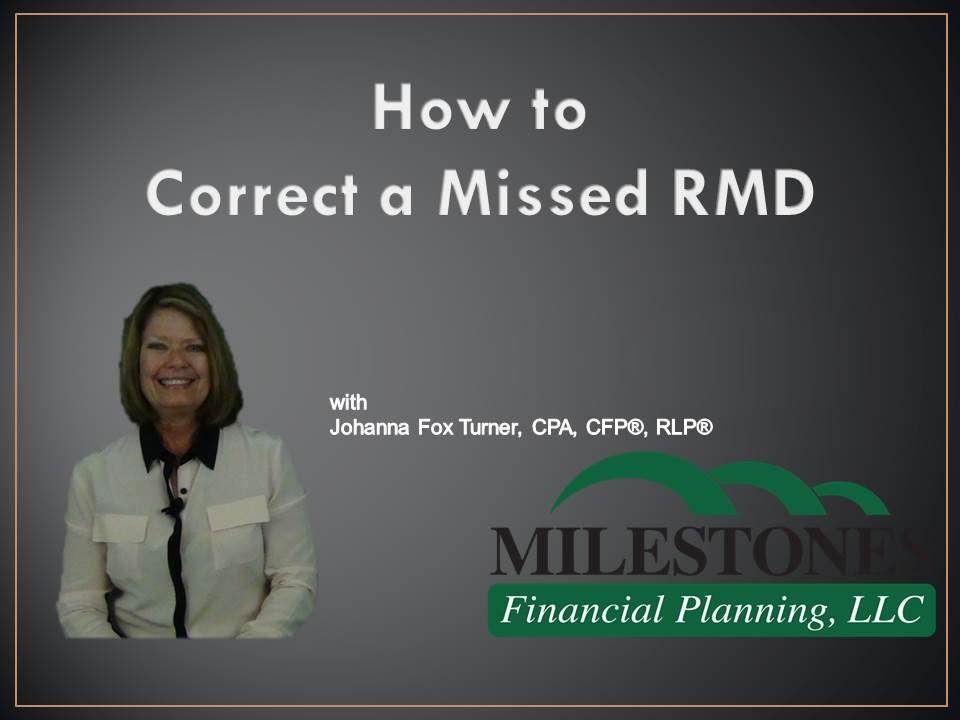 How to
Correct a Missed RMD

with
Johanna Fox Turner, CPA, CFP®, RLP®

MILESTONES
Financial Planning, LLC